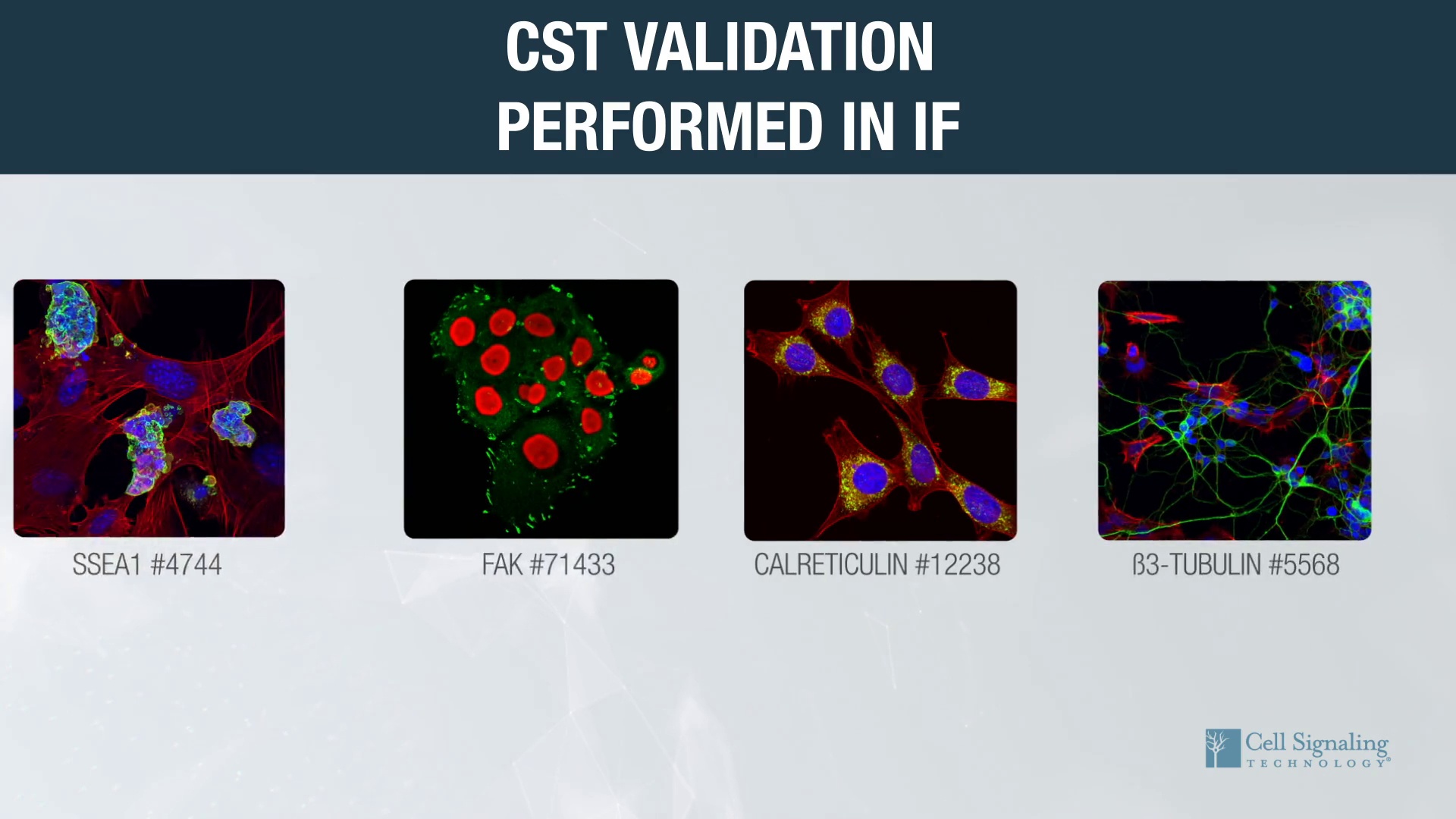 CST VALIDATION PERFORMED IN IF

SSEA1 #4744

FAK #71433

CALRETICULIN #12238

ß3-TUBULIN #5568

Cell Signaling TECHNOLOGY®